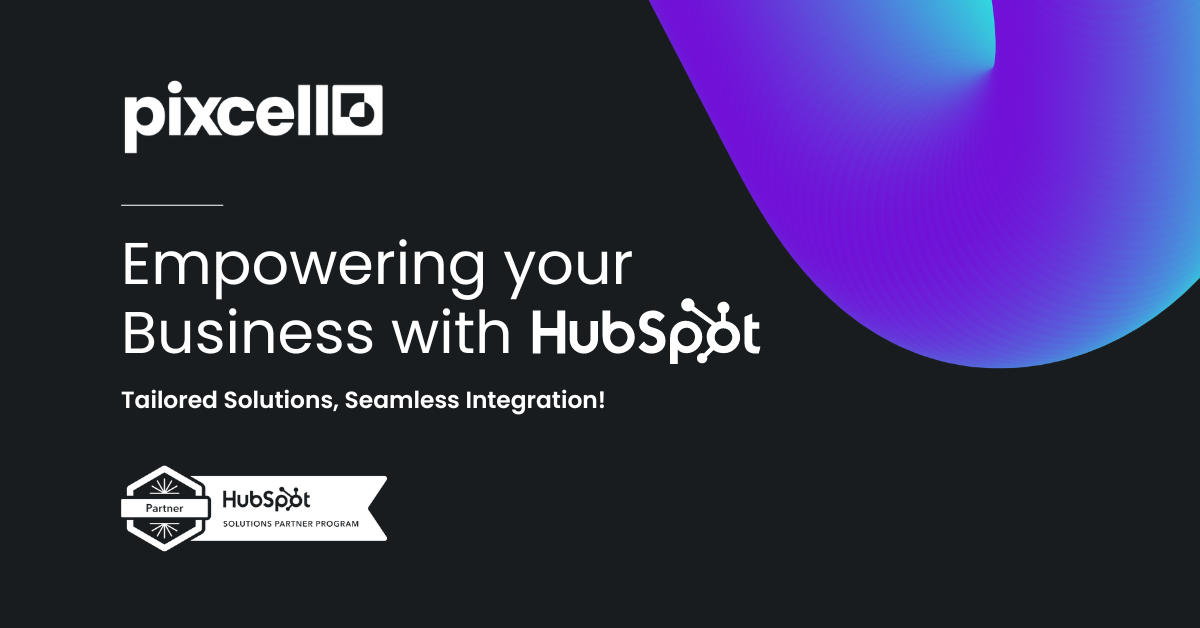 pixcell

Empowering your Business with HubSpot

Tailored Solutions, Seamless Integration!

Partner
HubSpot
SOLUTIONS PARTNER PROGRAM